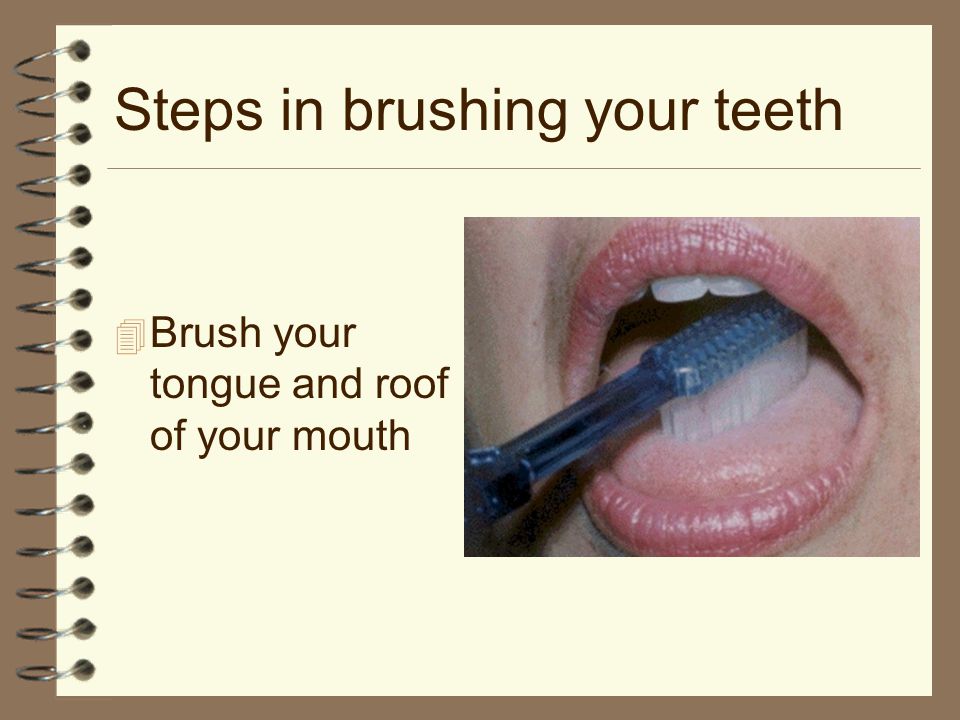 Steps in brushing your teeth

Brush your tongue and roof of your mouth